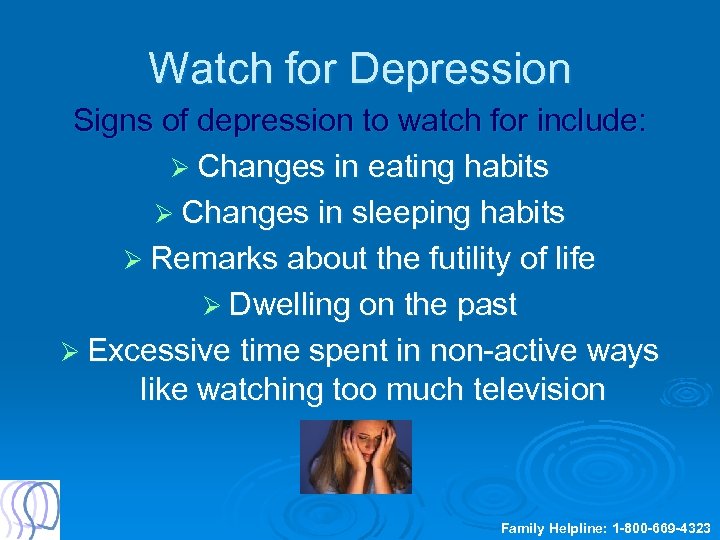 Watch for Depression

Signs of depression to watch for include:

➢ Changes in eating habits
➢ Changes in sleeping habits
➢ Remarks about the futility of life
➢ Dwelling on the past
➢ Excessive time spent in non-active ways like watching too much television

Family Helpline: 1-800-669-4323